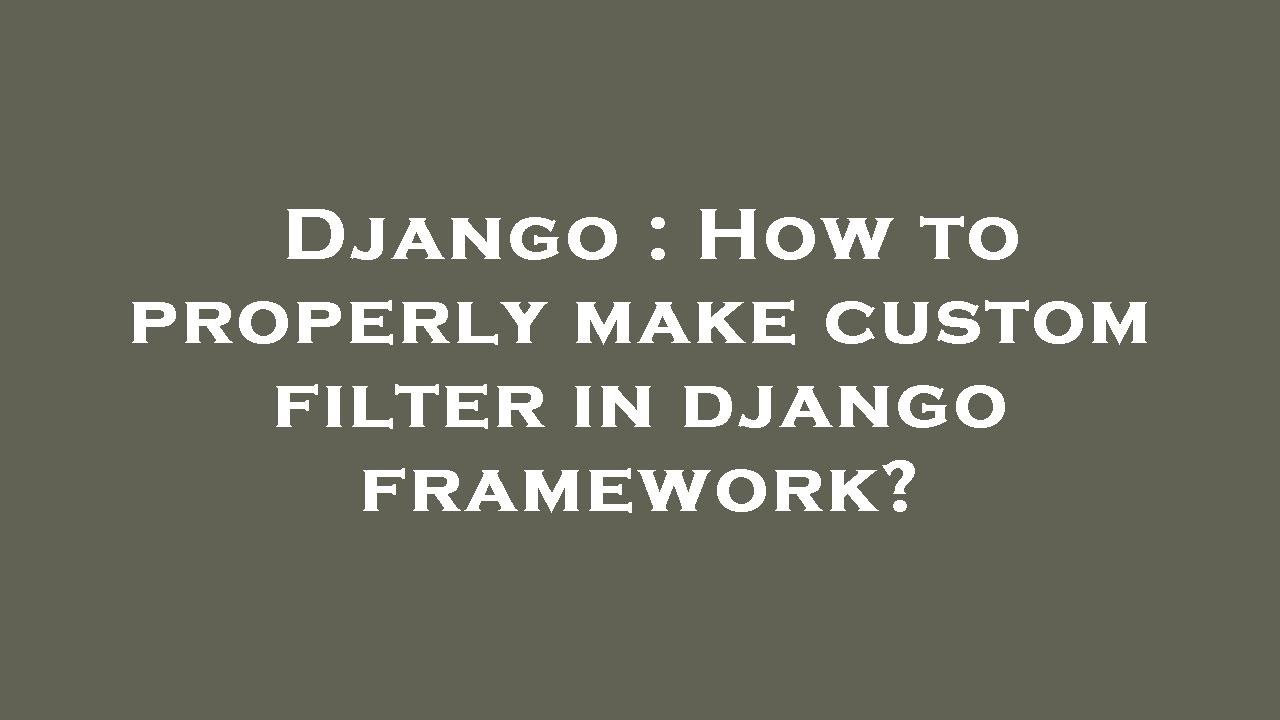 Django : How to properly make custom filter in django framework?